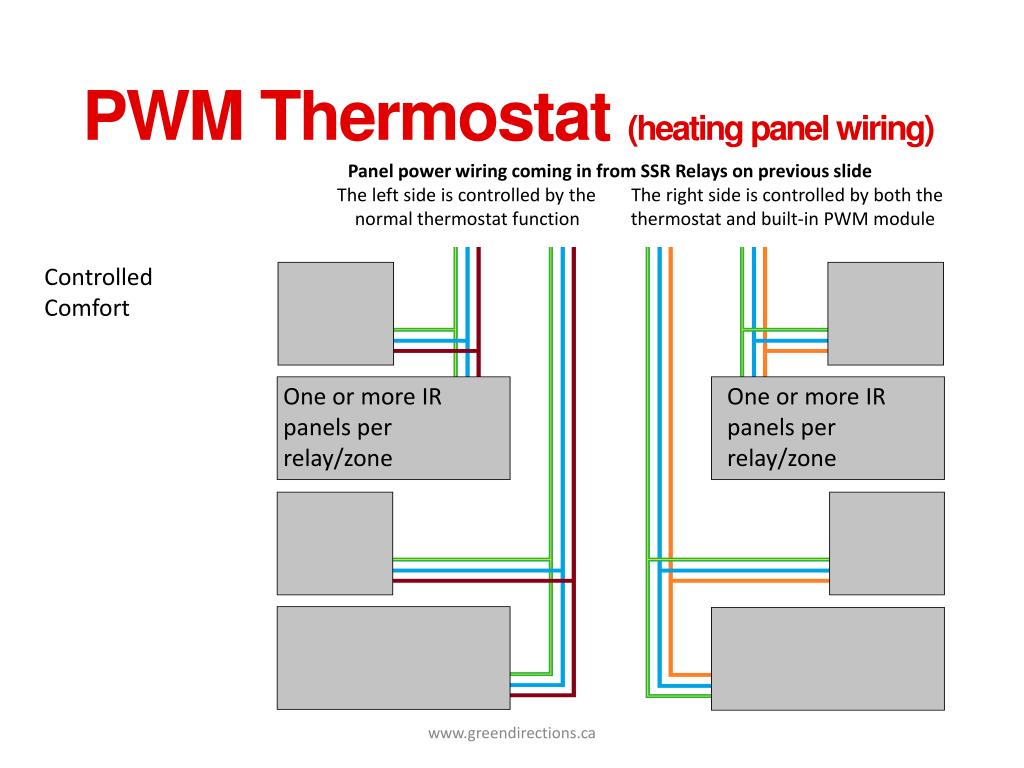 PWM Thermostat (heating panel wiring)

Panel power wiring coming in from SSR Relays on previous slide

The left side is controlled by the normal thermostat function

The right side is controlled by both the thermostat and built-in PWM module

Controlled Comfort

One or more IR panels per relay/zone

One or more IR panels per relay/zone

www.greendirections.ca